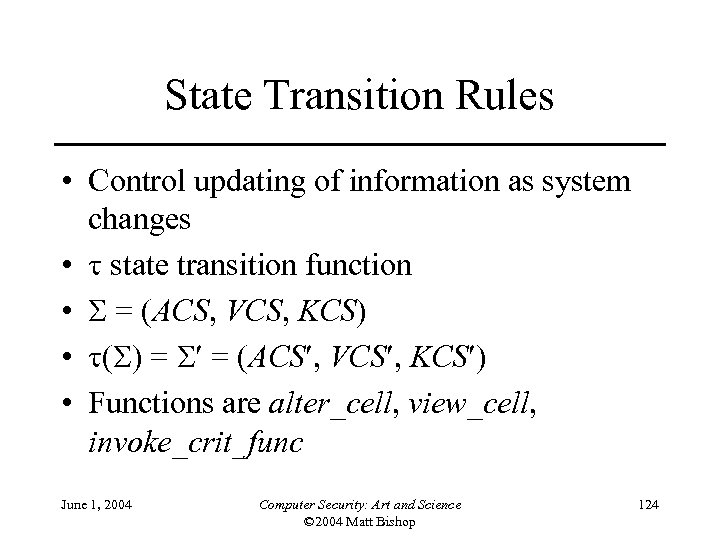 State Transition Rules

• Control updating of information as system changes
• $\tau$ state transition function
• $\Sigma = (ACS, VCS, KCS)$
• $\tau(\Sigma) = \Sigma' = (ACS', VCS', KCS')$
• Functions are *alter_cell*, *view_cell*, *invoke_crit_func*

June 1, 2004 Computer Security: Art and Science ©2004 Matt Bishop 124